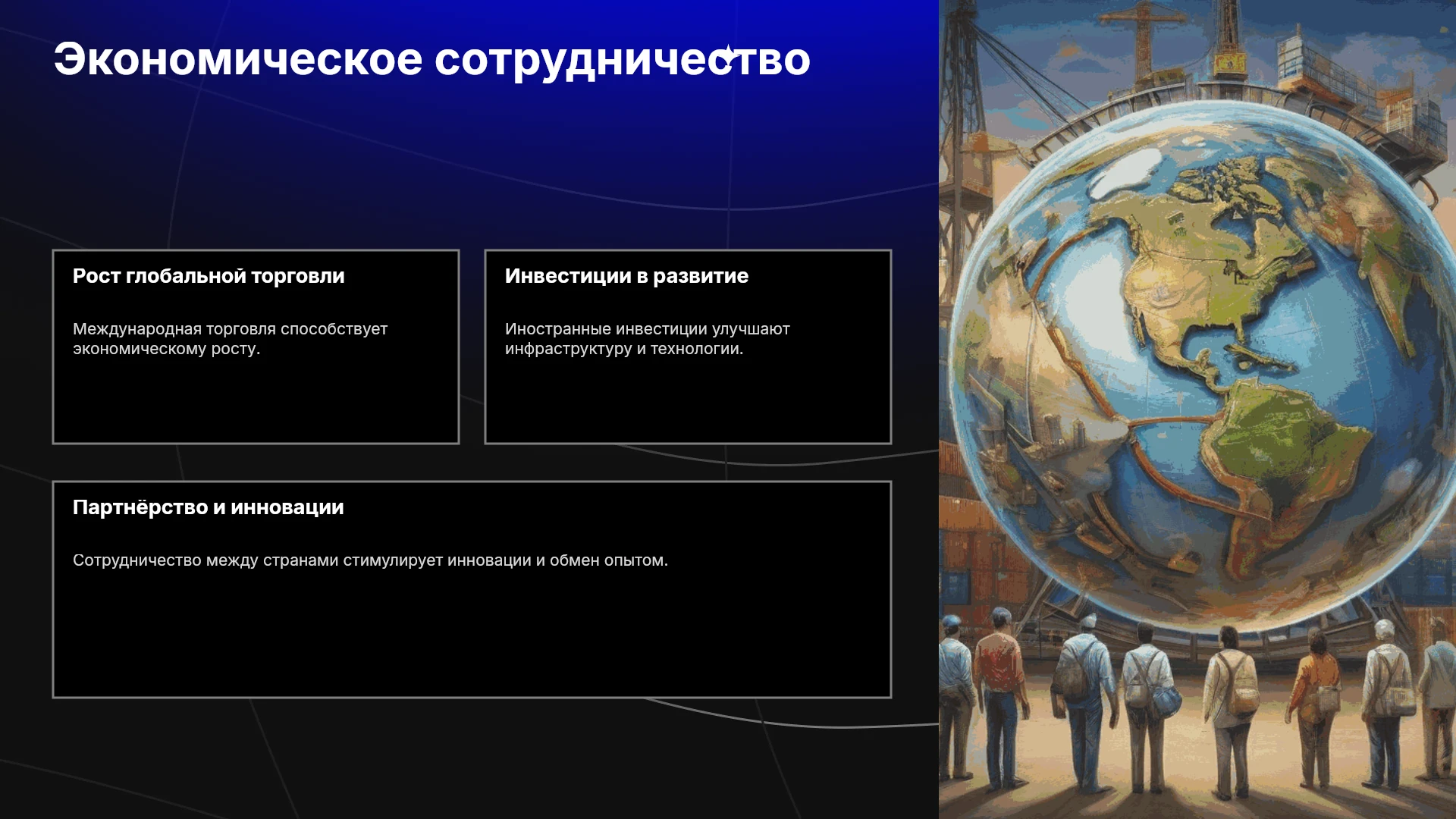 Экономическое сотрудничество

Рост глобальной торговли

Международная торговля способствует экономическому росту.

Инвестиции в развитие

Иностранные инвестиции улучшают инфраструктуру и технологии.

Партнёрство и инновации

Сотрудничество между странами стимулирует инновации и обмен опытом.